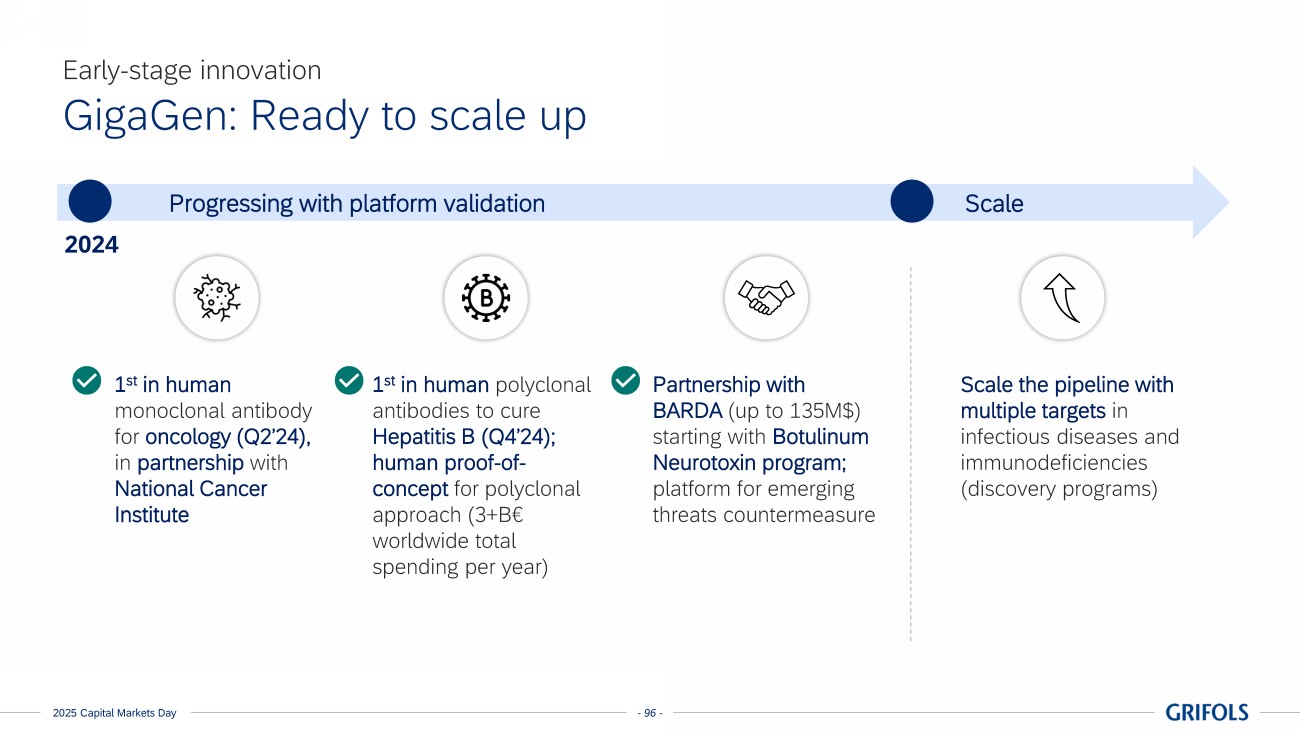 Early-stage innovation

GigaGen: Ready to scale up

Progressing with platform validation

Scale

2024

B

$1^{st}$ in human monoclonal antibody for oncology (Q2'24), in partnership with National Cancer Institute

$1^{st}$ in human polyclonal antibodies to cure Hepatitis B (Q4'24); human proof-of-concept for polyclonal approach (3+B€ worldwide total spending per year)

Partnership with BARDA (up to 135M$) starting with Botulinum Neurotoxin program; platform for emerging threats countermeasure

Scale the pipeline with multiple targets in infectious diseases and immunodeficiencies (discovery programs)

2025 Capital Markets Day

- 96 -

GRIFOLS